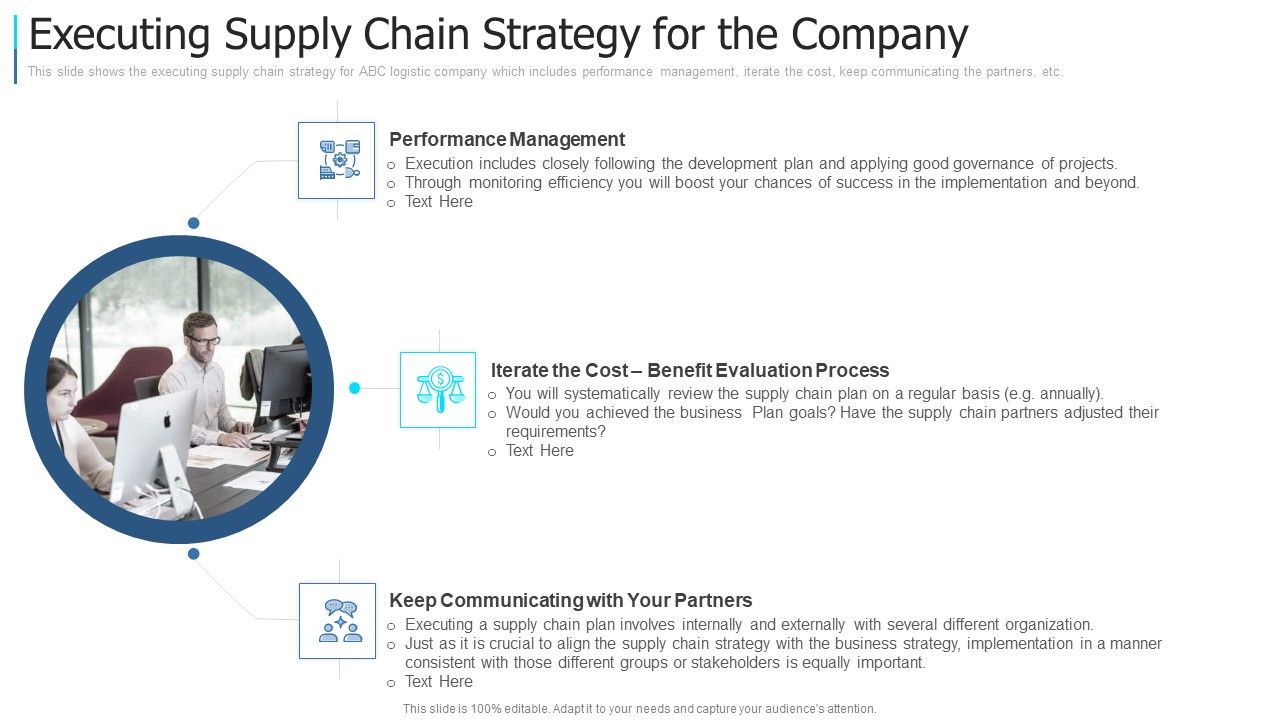 Executing Supply Chain Strategy for the Company

This slide shows the executing supply chain strategy for ABC logistic company which includes performance management, iterate the cost, keep communicating the partners, etc.

Performance Management
o Execution includes closely following the development plan and applying good governance of projects.
o Through monitoring efficiency you will boost your chances of success in the implementation and beyond.
o Text Here

Iterate the Cost – Benefit Evaluation Process
o You will systematically review the supply chain plan on a regular basis (e.g. annually).
o Would you achieved the business Plan goals? Have the supply chain partners adjusted their requirements?
o Text Here

Keep Communicating with Your Partners
o Executing a supply chain plan involves internally and externally with several different organization.
o Just as it is crucial to align the supply chain strategy with the business strategy, implementation in a manner consistent with those different groups or stakeholders is equally important.
o Text Here

This slide is 100% editable. Adapt it to your needs and capture your audience's attention.